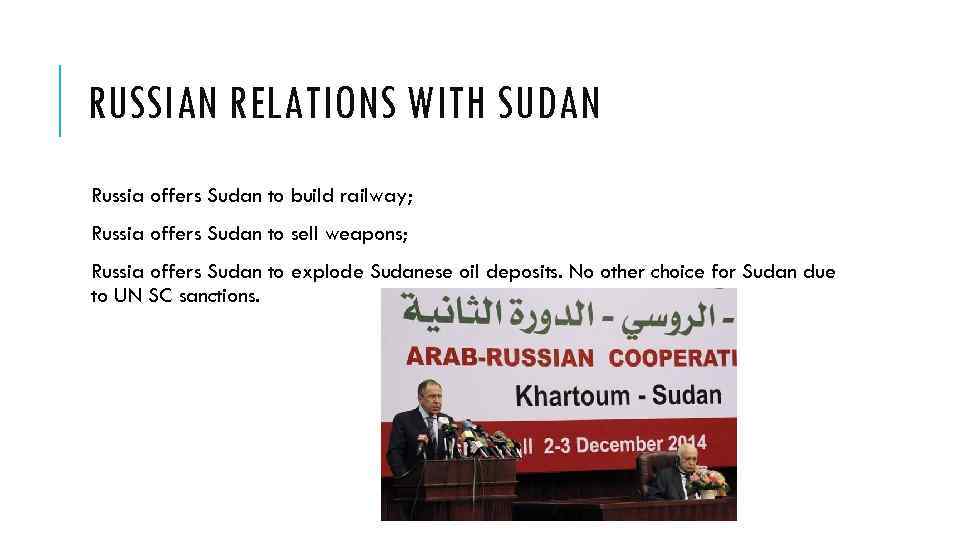 RUSSIAN RELATIONS WITH SUDAN

Russia offers Sudan to build railway;

Russia offers Sudan to sell weapons;

Russia offers Sudan to explode Sudanese oil deposits. No other choice for Sudan due to UN SC sanctions.

- الروسي - الدورة الثانية

ARAB-RUSSIAN COOPERATI

Khartoum - Sudan

ll 2-3 December 2014